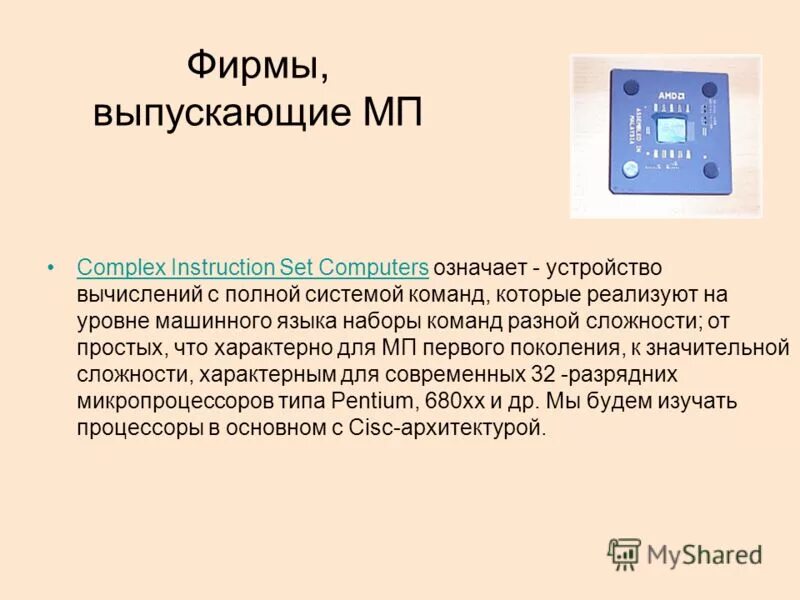 Фирмы, выпускающие МП

AMD

• Complex Instruction Set Computers означает - устройство вычислений с полной системой команд, которые реализуют на уровне машинного языка наборы команд разной сложности; от простых, что характерно для МП первого поколения, к значительной сложности, характерным для современных 32 -разрядних микропроцессоров типа Pentium, 680xx и др. Мы будем изучать процессоры в основном с Cisc-архитектурой.

MyShared